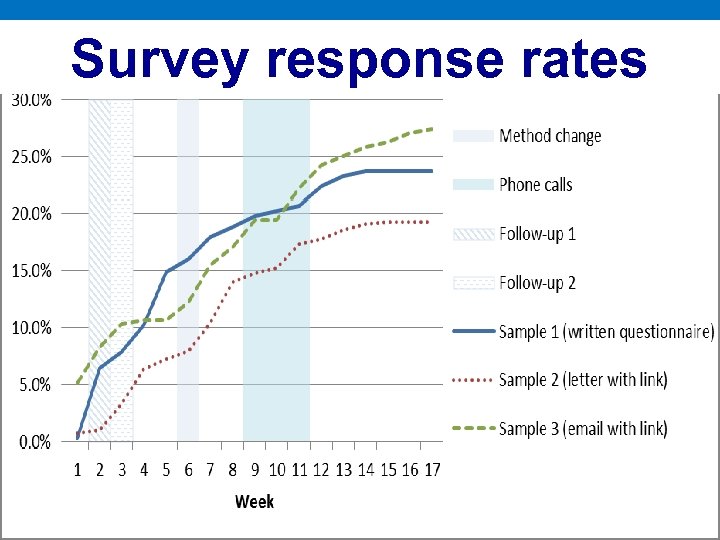 Survey response rates

30.0%
25.0%
20.0%
15.0%
10.0%
5.0%
0.0%

1 2 3 4 5 6 7 8 9 10 11 12 13 14 15 16 17

Week

Method change
Phone calls
Follow-up 1
Follow-up 2
Sample 1 (written questionnaire)
Sample 2 (letter with link)
Sample 3 (email with link)